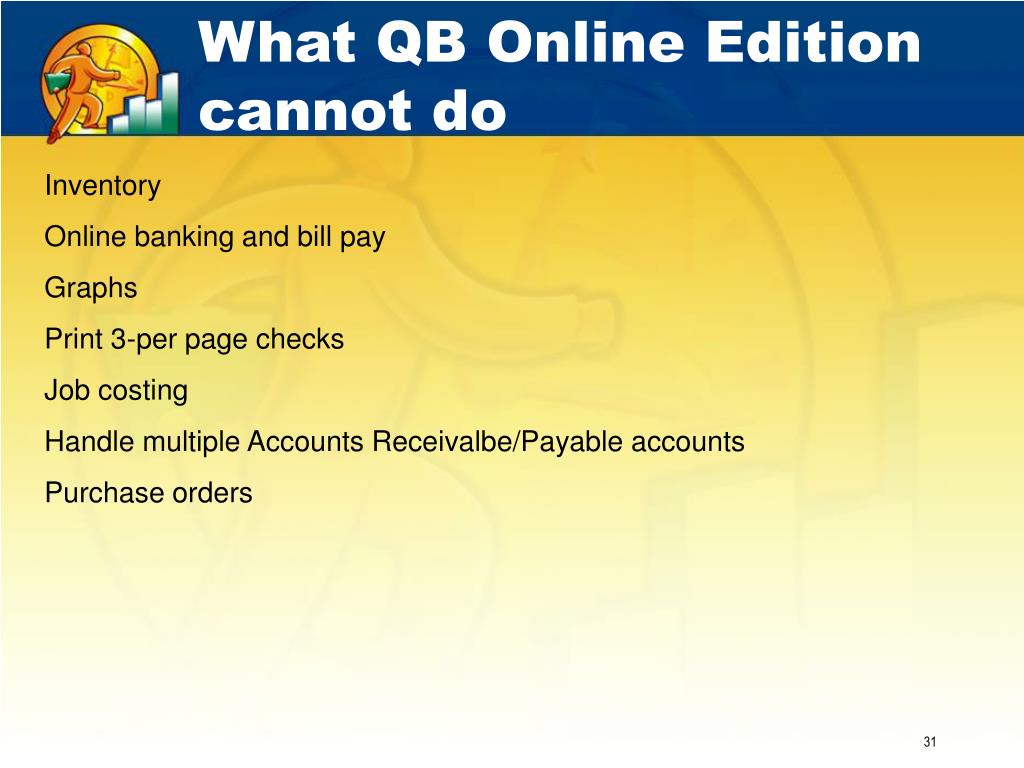 What QB Online Edition cannot do

Inventory

Online banking and bill pay

Graphs

Print 3-per page checks

Job costing

Handle multiple Accounts Receivalbe/Payable accounts

Purchase orders

31